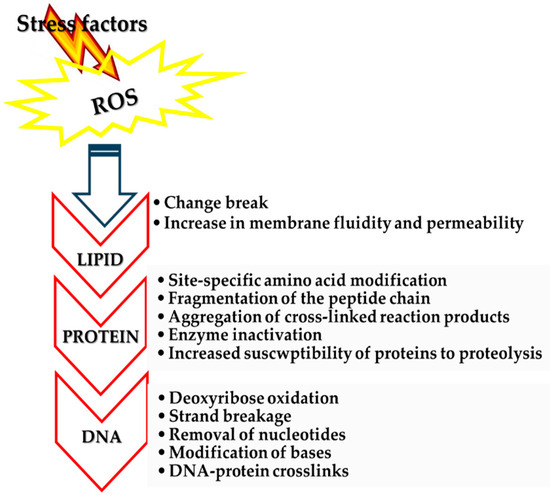 Stress factors

ROS

LIPID

• Change break
• Increase in membrane fluidity and permeability

PROTEIN

• Site-specific amino acid modification
• Fragmentation of the peptide chain
• Aggregation of cross-linked reaction products
• Enzyme inactivation
• Increased suscwptibility of proteins to proteolysis

DNA

• Deoxyribose oxidation
• Strand breakage
• Removal of nucleotides
• Modification of bases
• DNA-protein crosslinks